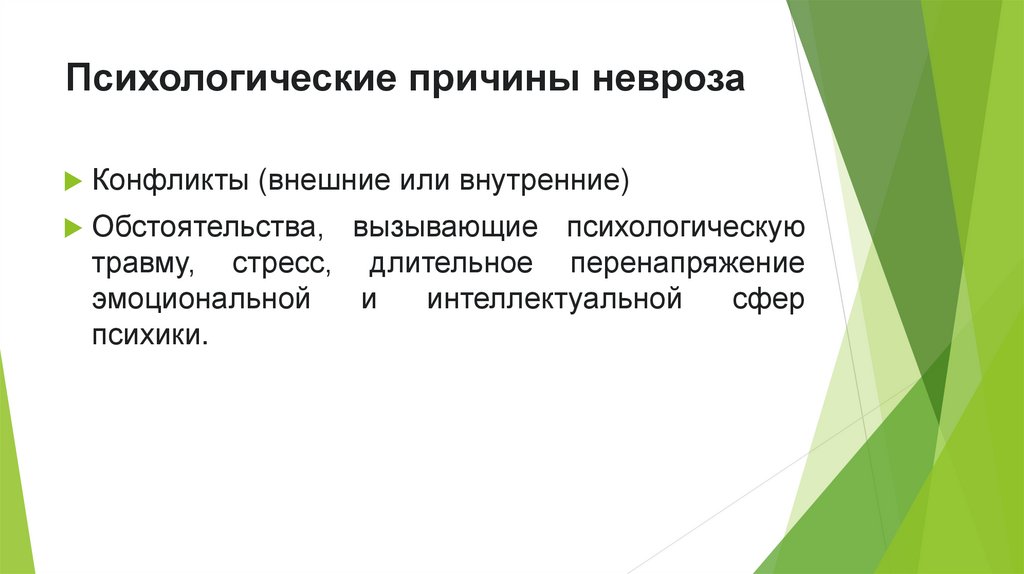 Психологические причины невроза

Конфликты (внешние или внутренние)

Обстоятельства, вызывающие психологическую травму, стресс, длительное перенапряжение эмоциональной и интеллектуальной сфер психики.